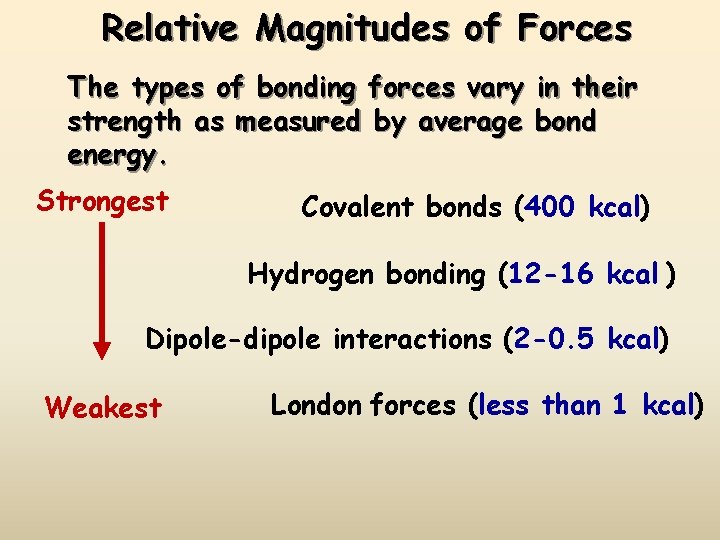 Relative Magnitudes of Forces

The types of bonding forces vary in their strength as measured by average bond energy.

Strongest

Covalent bonds (400 kcal)

Hydrogen bonding (12-16 kcal )

Dipole-dipole interactions (2-0.5 kcal)

Weakest

London forces (less than 1 kcal)